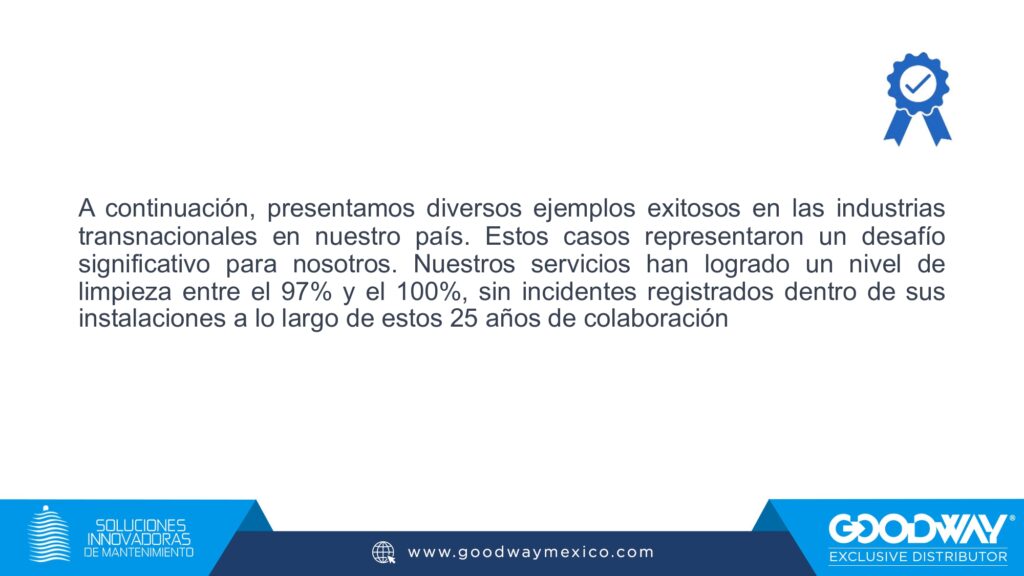 A continuación, presentamos diversos ejemplos exitosos en las industrias transnacionales en nuestro país. Estos casos representaron un desafío significativo para nosotros. Nuestros servicios han logrado un nivel de limpieza entre el 97% y el 100%, sin incidentes registrados dentro de sus instalaciones a lo largo de estos 25 años de colaboración

SOLUCIONES INNOVADORAS DE MANTENIMIENTO

www.goodwaymexico.com

GOODWAY®
EXCLUSIVE DISTRIBUTOR